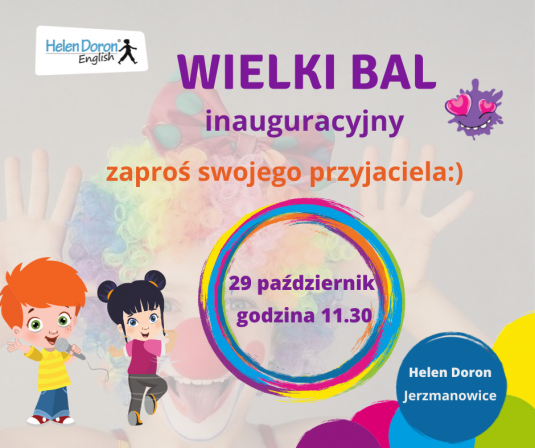 Helen Doron® English

WIELKI BAL

inauguracyjny

zaproś swojego przyjaciela:)

29 październik
godzina 11.30

Helen Doron
Jerzmanowice